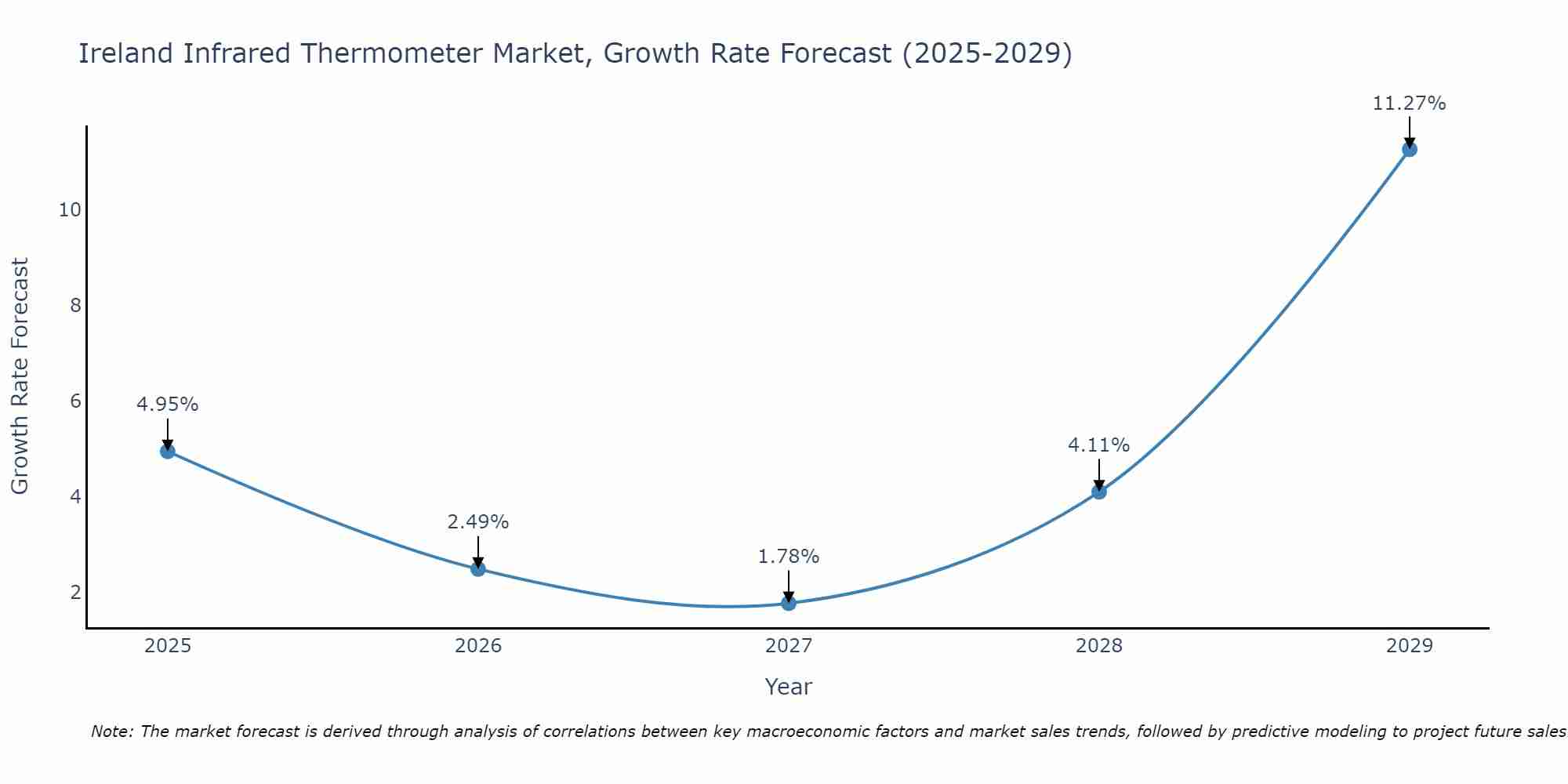 Ireland Infrared Thermometer Market, Growth Rate Forecast (2025-2029)

Growth Rate Forecast

10
8
6
4
2

4.95%
2.49%
1.78%
4.11%
11.27%

2025
2026
2027
2028
2029

Year

Note: The market forecast is derived through analysis of correlations between key macroeconomic factors and market sales trends, followed by predictive modeling to project future sales